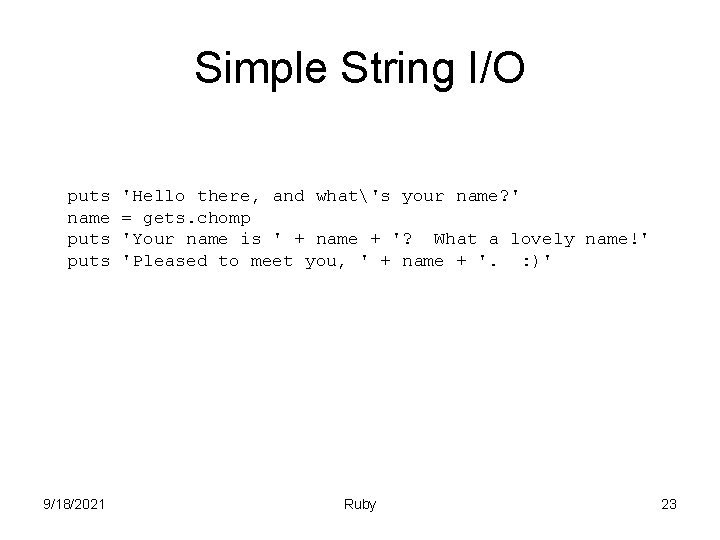 Simple String I/O

puts 'Hello there, and what\'s your name?'
name = gets.chomp
puts 'Your name is ' + name + '?  What a lovely name!'
puts 'Pleased to meet you, ' + name + '.  :)'

9/18/2021

Ruby

23